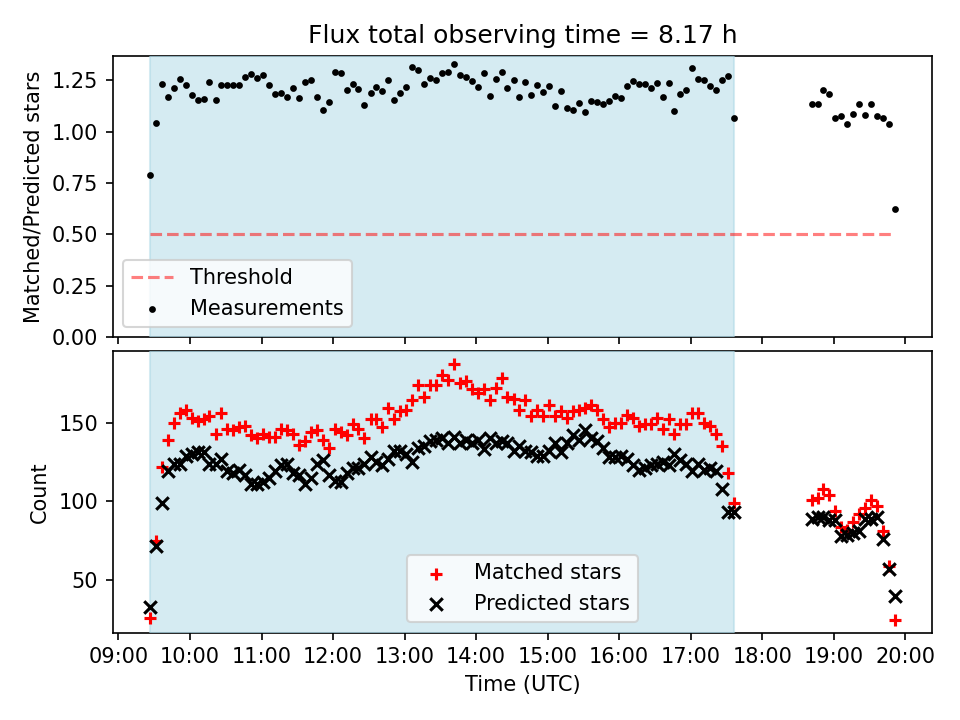 Flux total observing time = 8.17 h

Matched/Predicted stars

1.25
1.00
0.75
0.50
0.25
0.00

Threshold
Measurements

Count

150
100
50

Matched stars
Predicted stars

09:00 10:00 11:00 12:00 13:00 14:00 15:00 16:00 17:00 18:00 19:00 20:00
Time (UTC)